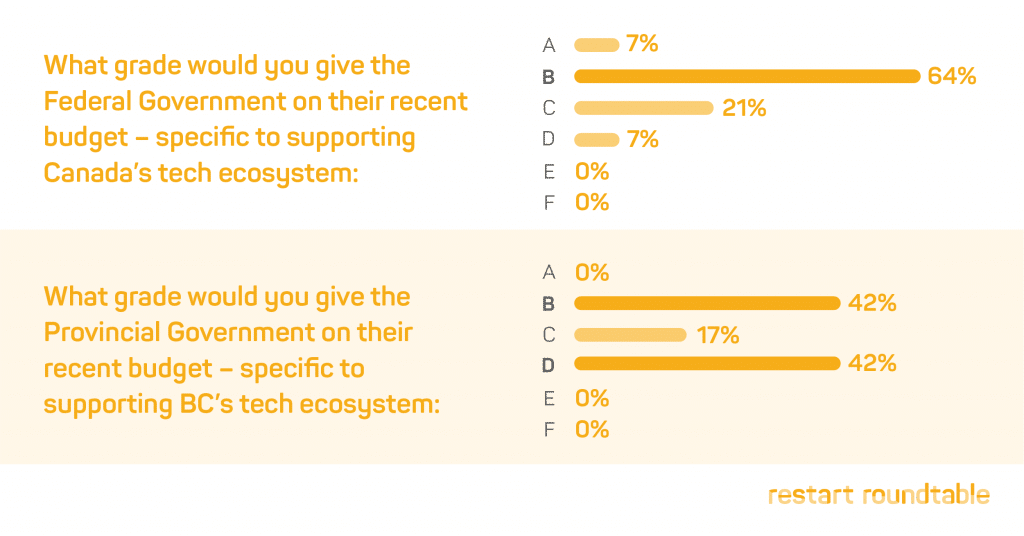 What grade would you give the Federal Government on their recent budget – specific to supporting Canada's tech ecosystem:

A 7%
B 64%
C 21%
D 7%
E 0%
F 0%

What grade would you give the Provincial Government on their recent budget – specific to supporting BC's tech ecosystem:

A 0%
B 42%
C 17%
D 42%
E 0%
F 0%

restart roundtable